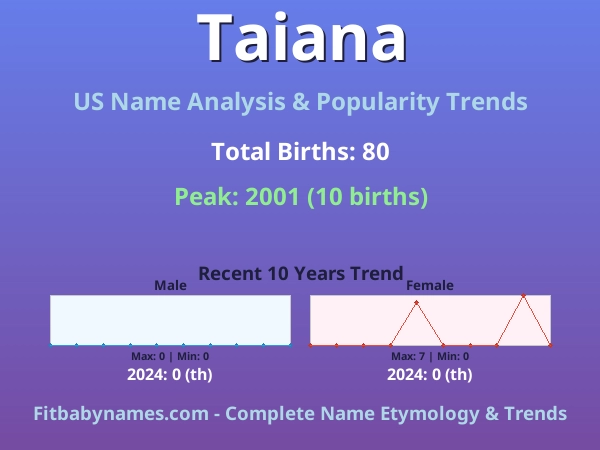 Taiana

US Name Analysis & Popularity Trends

Total Births: 80

Peak: 2001 (10 births)

Recent 10 Years Trend

Male

Max: 0 | Min: 0

2024: 0 (th)

Female

Max: 7 | Min: 0

2024: 0 (th)

Fitbabynames.com - Complete Name Etymology & Trends